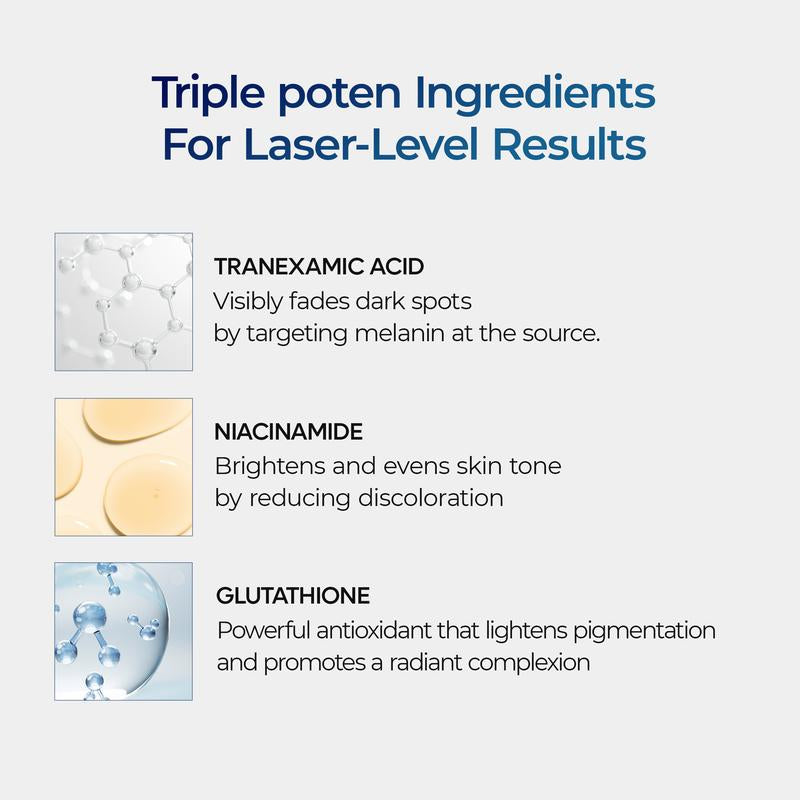 Triple poten Ingredients
For Laser-Level Results

TRANEXAMIC ACID
Visibly fades dark spots by targeting melanin at the source.

NIACINAMIDE
Brightens and evens skin tone by reducing discoloration

GLUTATHIONE
Powerful antioxidant that lightens pigmentation and promotes a radiant complexion